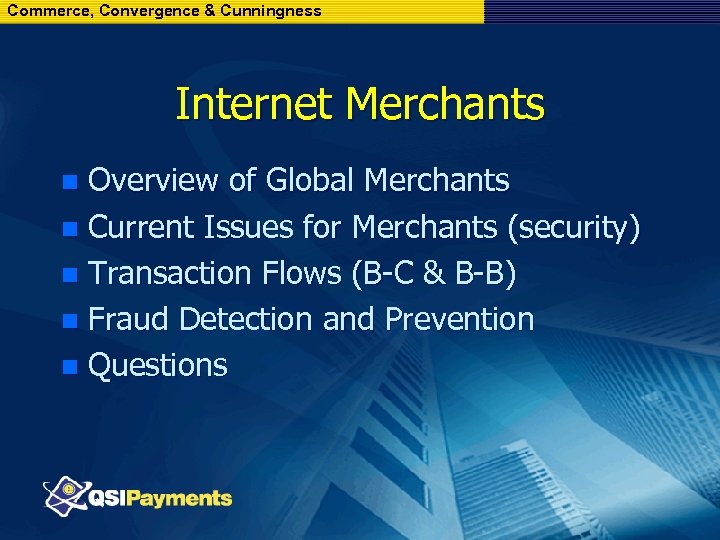 Commerce, Convergence & Cunningness

Internet Merchants

- Overview of Global Merchants
- Current Issues for Merchants (security)
- Transaction Flows (B-C & B-B)
- Fraud Detection and Prevention
- Questions

QSIPayments